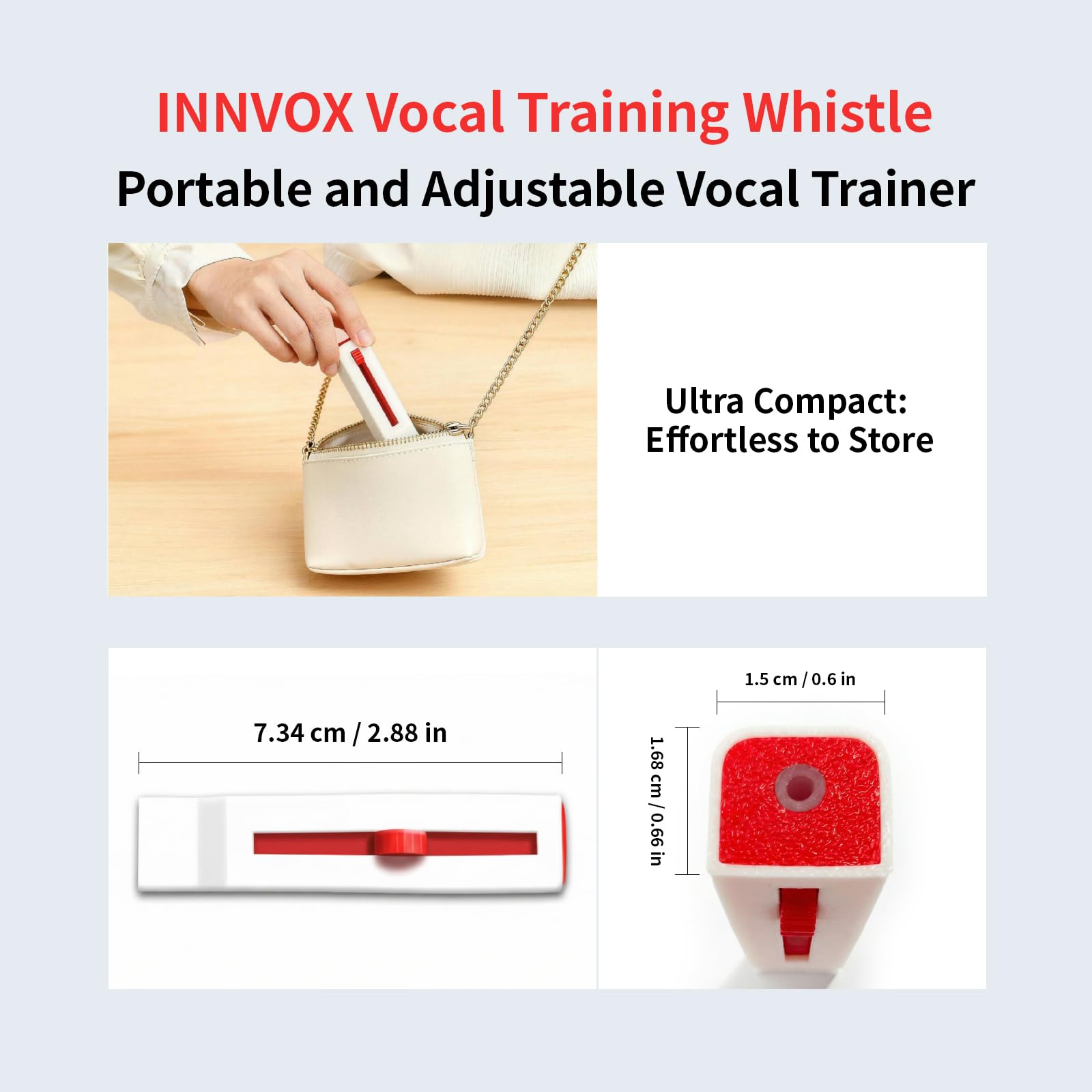 INNVOX Vocal Training Whistle
Portable and Adjustable Vocal Trainer

Ultra Compact:
Effortless to Store

7.34 cm / 2.88 in

1.5 cm / 0.6 in

1.68 cm / 0.66 in